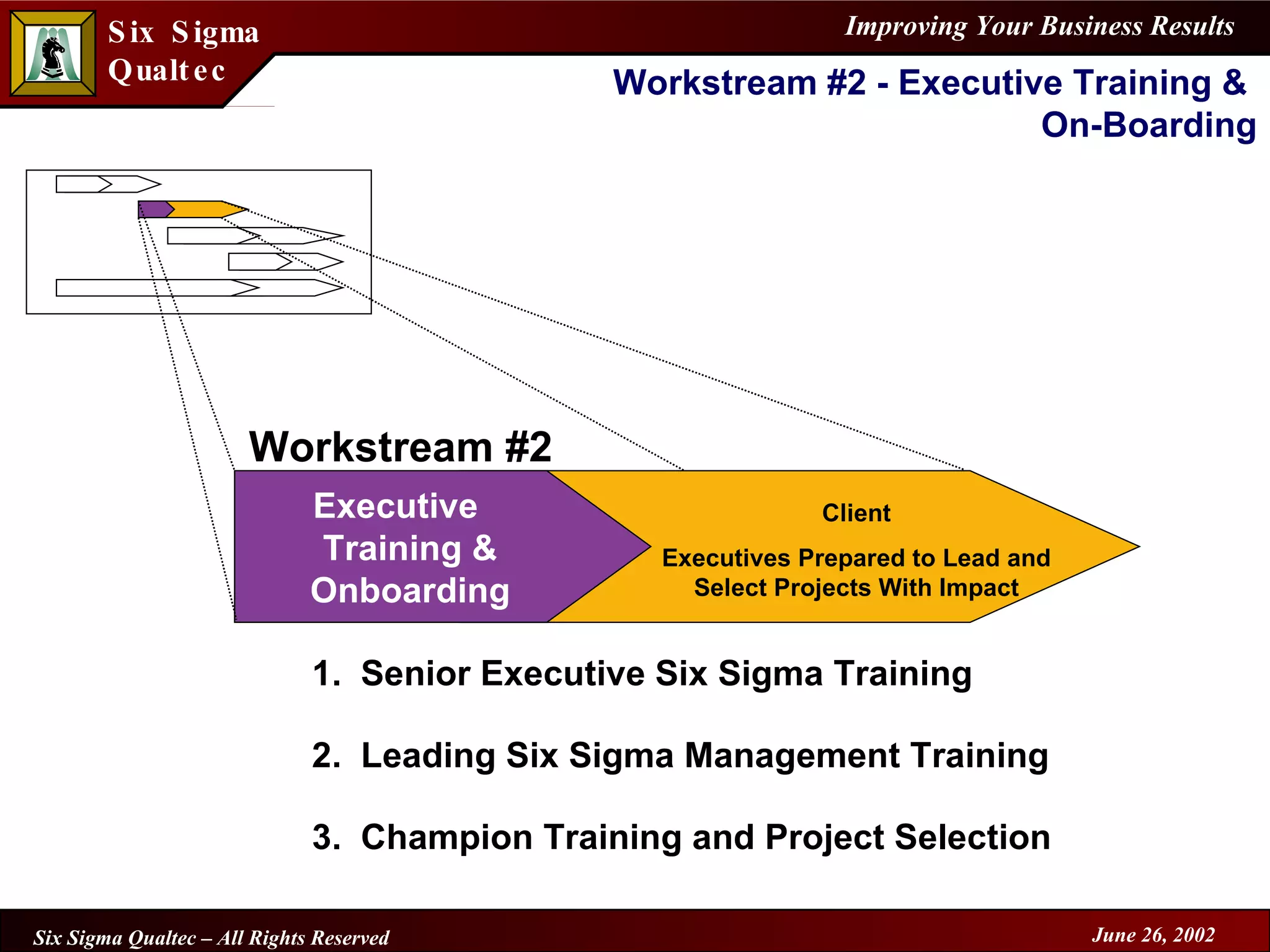 Six Sigma Qualtec

Improving Your Business Results

Workstream #2 - Executive Training & On-Boarding

Workstream #2

Executive Training & Onboarding

Client

Executives Prepared to Lead and Select Projects With Impact

1. Senior Executive Six Sigma Training

2. Leading Six Sigma Management Training

3. Champion Training and Project Selection

Six Sigma Qualtec – All Rights Reserved

June 26, 2002